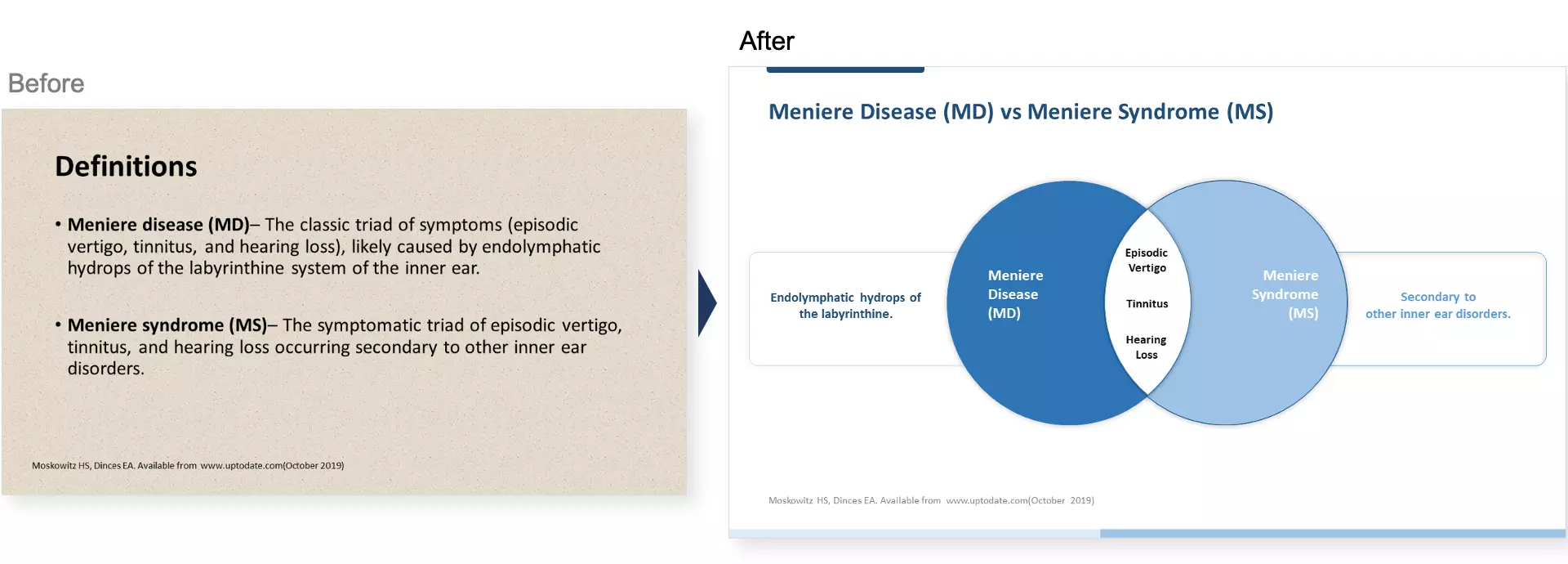 Before

Definitions

• Meniere disease (MD)– The classic triad of symptoms (episodic vertigo, tinnitus, and hearing loss), likely caused by endolymphatic hydrops of the labyrinthine system of the inner ear.

• Meniere syndrome (MS)– The symptomatic triad of episodic vertigo, tinnitus, and hearing loss occurring secondary to other inner ear disorders.

Moskowitz HS, Dinces EA. Available from www.uptodate.com(October 2019)

After

Meniere Disease (MD) vs Meniere Syndrome (MS)

Endolymphatic hydrops of the labyrinthine.

Meniere Disease (MD)

Episodic Vertigo

Tinnitus

Hearing Loss

Meniere Syndrome (MS)

Secondary to other inner ear disorders.

Moskowitz HS, Dinces EA. Available from www.uptodate.com(October 2019)